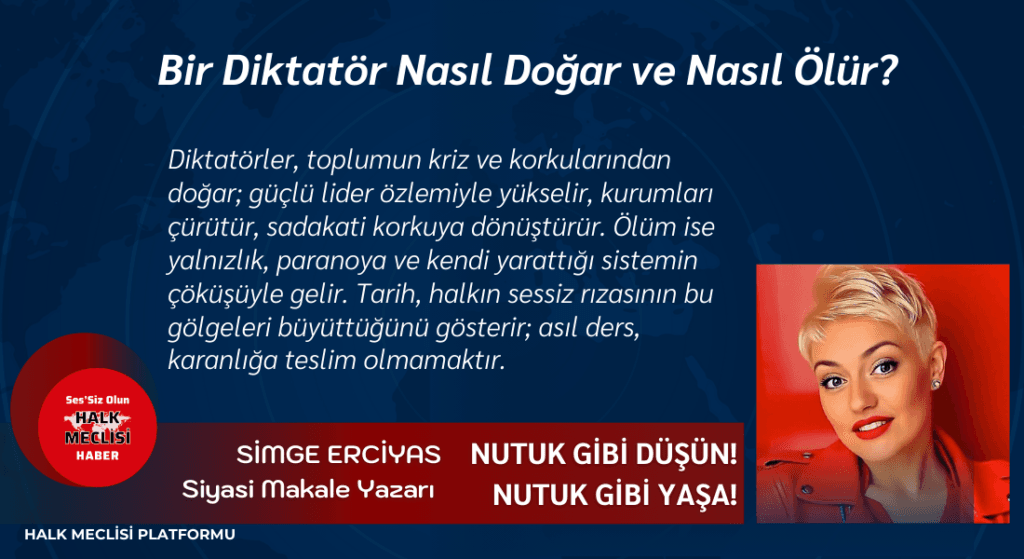 Bir Diktatör Nasıl Doğar ve Nasıl Ölür?

Diktatörler, toplumun kriz ve korkularından doğar; güçlü lider özlemiyle yükselir, kurumları çürütür, sadakati korkuya dönüştürür. Ölüm ise yalnızlık, paranoya ve kendi yarattığı sistemin çöküşüyle gelir. Tarih, halkın sessiz rızasının bu gölgeleri büyüttüğünü gösterir; asıl ders, karanlığa teslim olmamaktır.

Ses'Siz Olun
HALK MECLİSİ
HABER

SİMGE ERCİYAS
Siyasi Makale Yazarı

NUTUK GİBİ DÜŞÜN!
NUTUK GİBİ YAŞA!

HALK MECLİSİ PLATFORMU